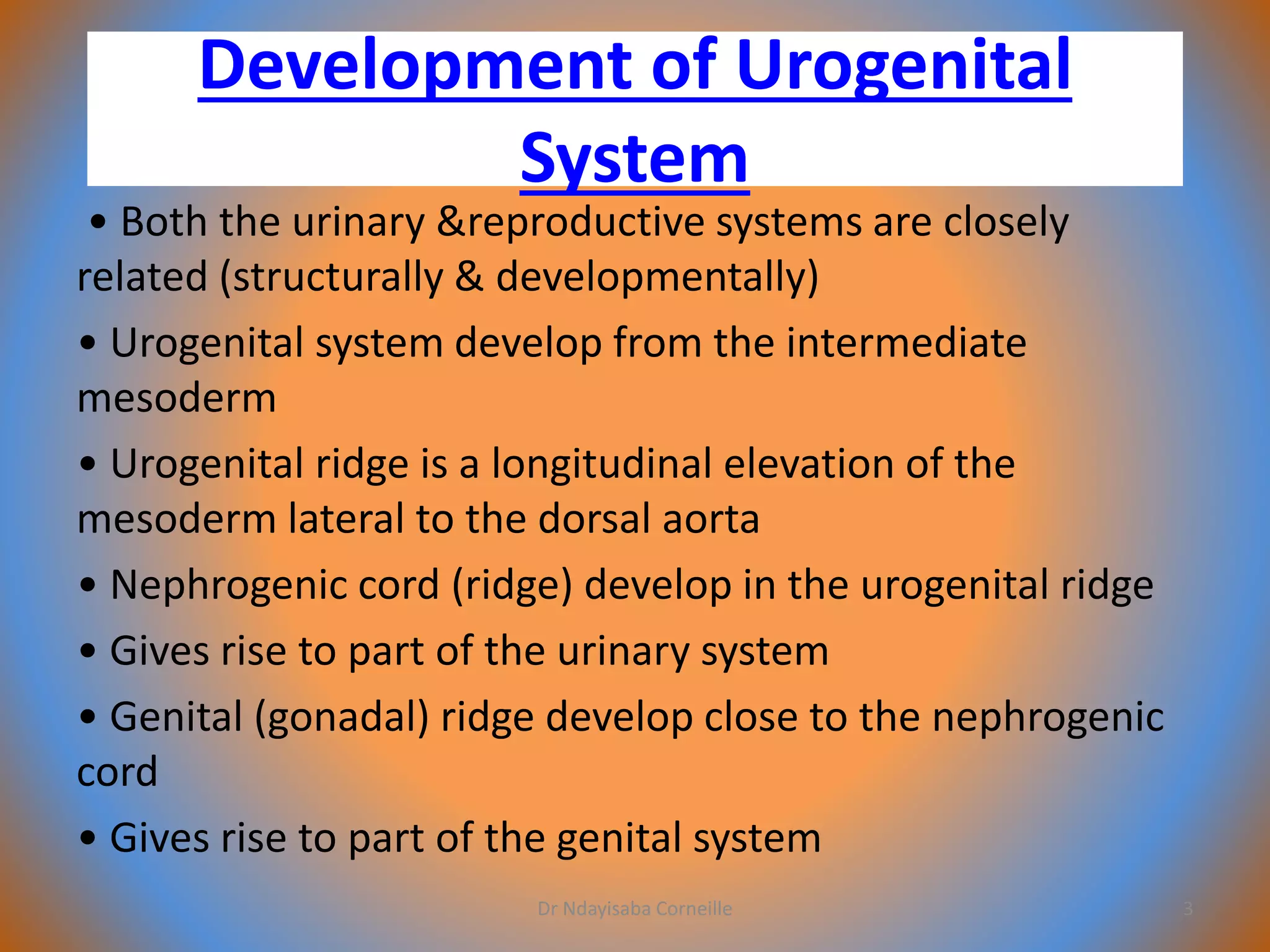 Development of Urogenital System

• Both the urinary &reproductive systems are closely related (structurally & developmentally)

• Urogenital system develop from the intermediate mesoderm

• Urogenital ridge is a longitudinal elevation of the mesoderm lateral to the dorsal aorta

• Nephrogenic cord (ridge) develop in the urogenital ridge

• Gives rise to part of the urinary system

• Genital (gonadal) ridge develop close to the nephrogenic cord

• Gives rise to part of the genital system

Dr Ndayisaba Corneille

3